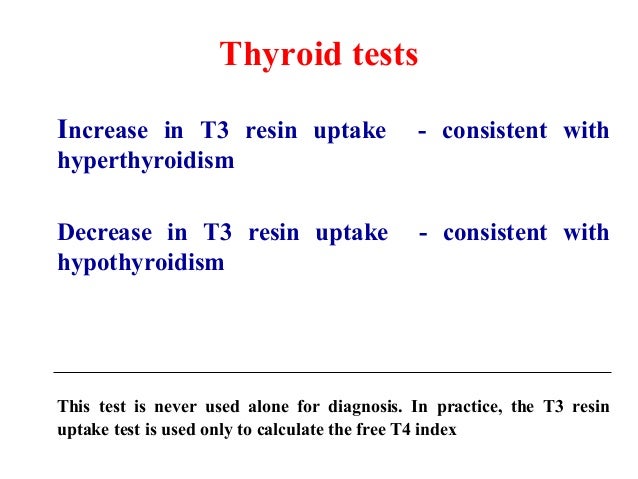 Thyroid tests

Increase in T3 resin uptake - consistent with hyperthyroidism

Decrease in T3 resin uptake - consistent with hypothyroidism

This test is never used alone for diagnosis. In practice, the T3 resin uptake test is used only to calculate the free T4 index